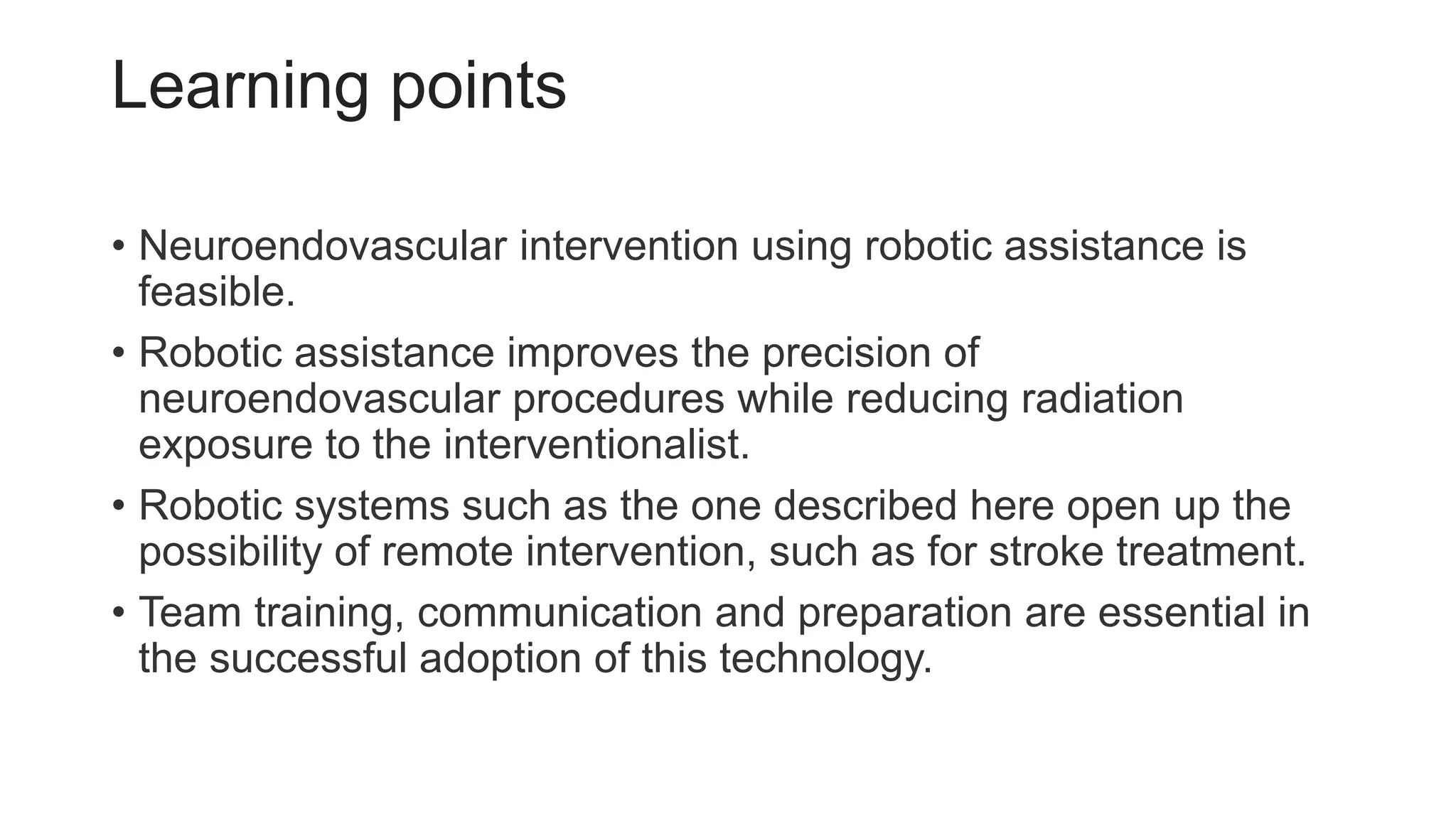 Learning points

• Neuroendovascular intervention using robotic assistance is feasible.

• Robotic assistance improves the precision of neuroendovascular procedures while reducing radiation exposure to the interventionalist.

• Robotic systems such as the one described here open up the possibility of remote intervention, such as for stroke treatment.

• Team training, communication and preparation are essential in the successful adoption of this technology.